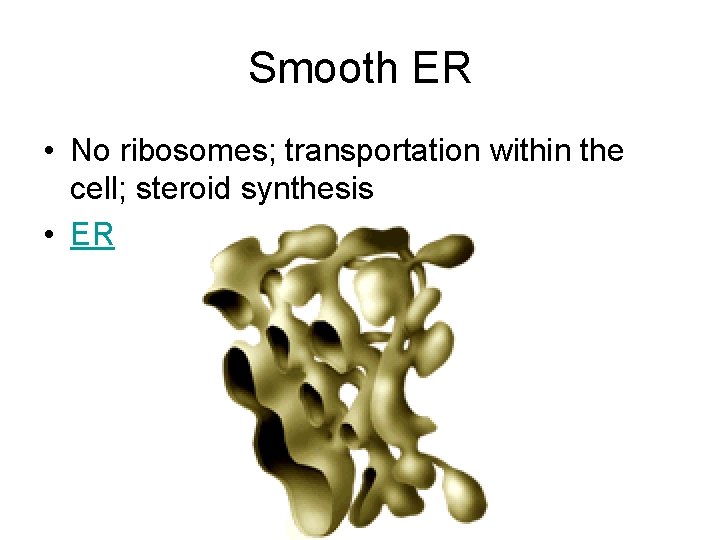 Smooth ER

• No ribosomes; transportation within the cell; steroid synthesis
• ER